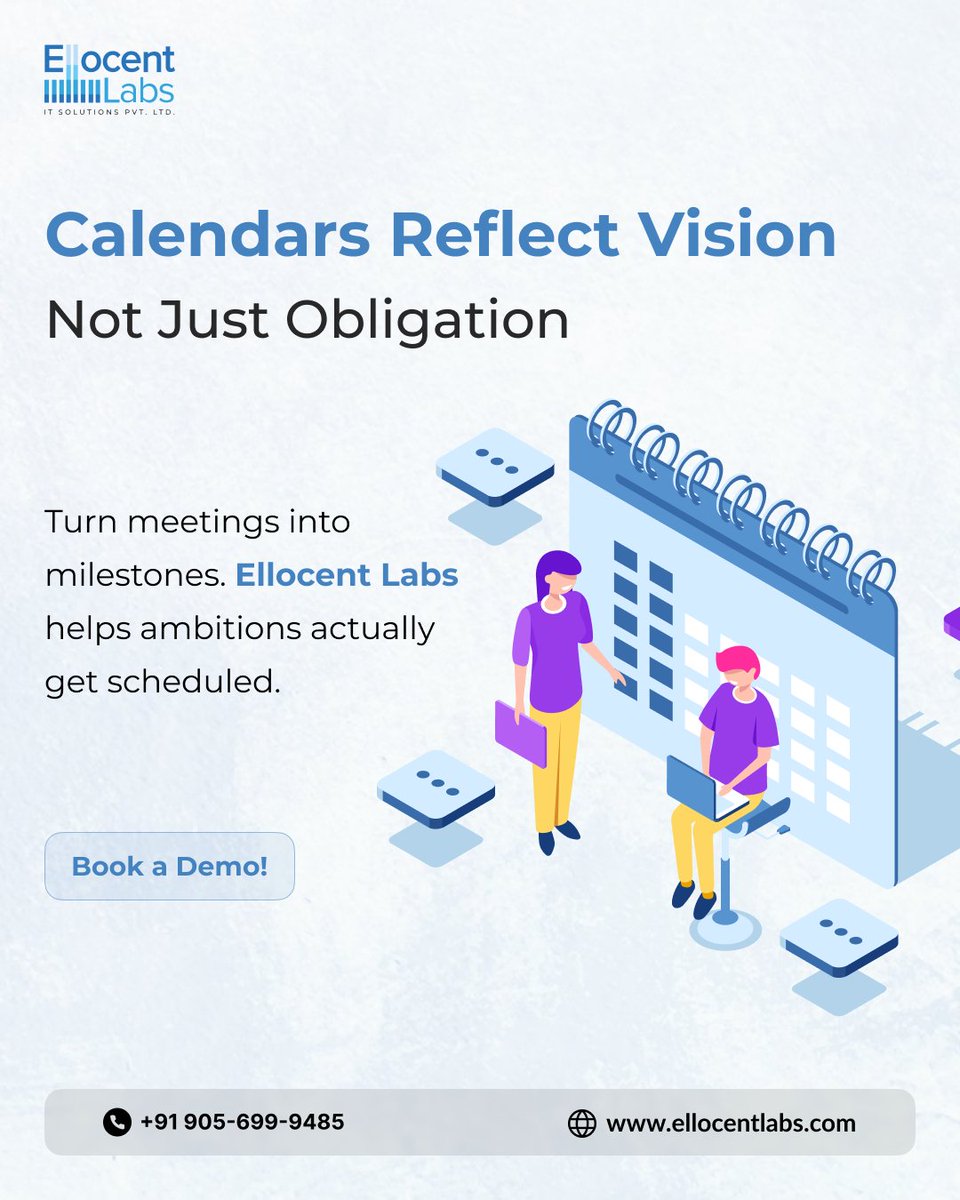 Ellocent Labs
IT SOLUTIONS PVT. LTD.

Calendars Reflect Vision
Not Just Obligation

Turn meetings into milestones. Ellocent Labs helps ambitions actually get scheduled.

Book a Demo!

+91 905-699-9485
www.ellocentlabs.com